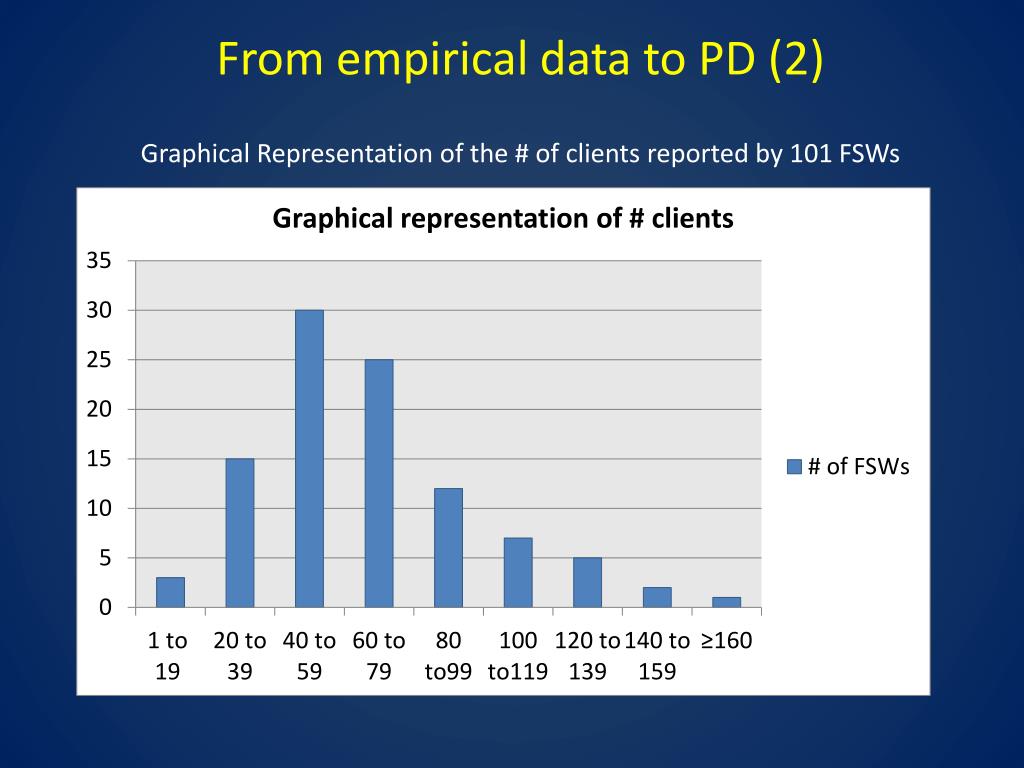 From empirical data to PD (2)

Graphical Representation of the # of clients reported by 101 FSWs

Graphical representation of # clients

35
30
25
20
15
10
5
0

1 to 19
20 to 39
40 to 59
60 to 79
80 to99
100 to119
120 to 139
140 to 159
≥160

# of FSWs